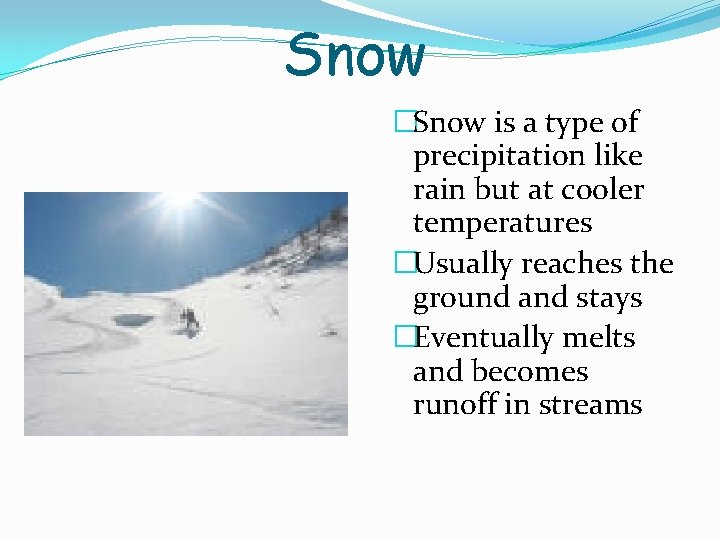 Snow

□Snow is a type of precipitation like rain but at cooler temperatures

□Usually reaches the ground and stays

□Eventually melts and becomes runoff in streams